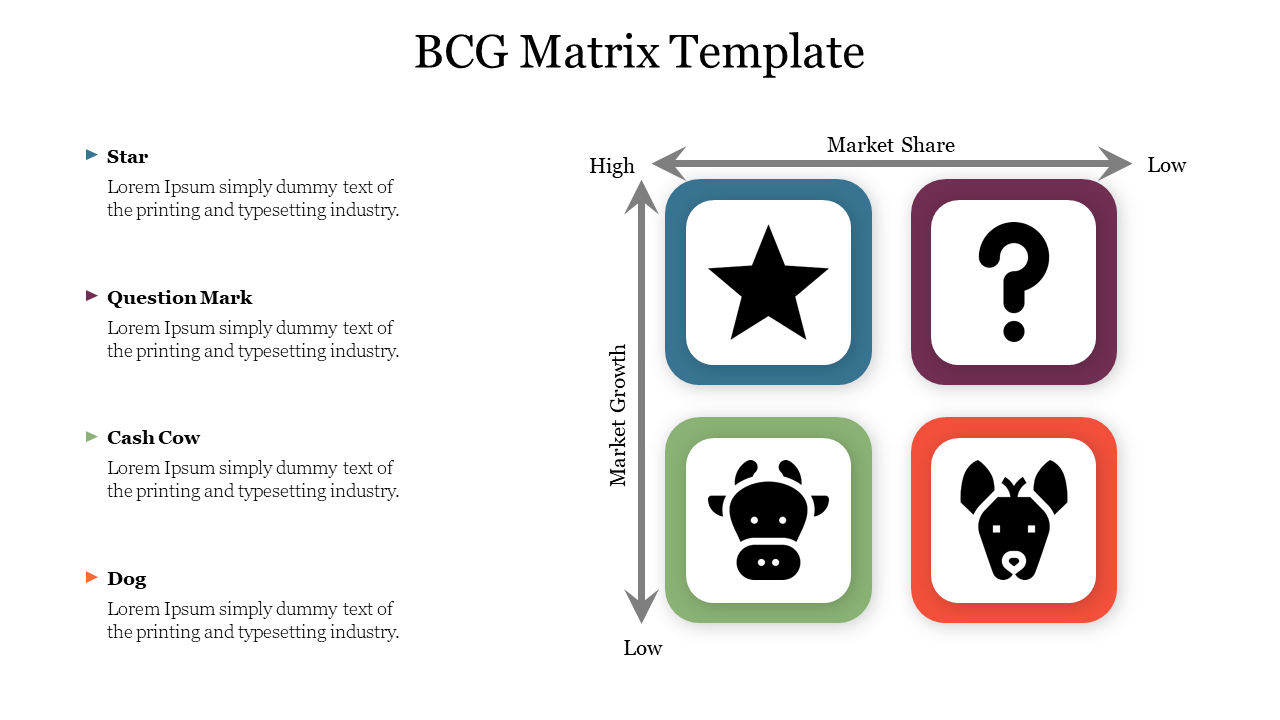 BCG Matrix Template

Star
Lorem Ipsum simply dummy text of the printing and typesetting industry.

Question Mark
Lorem Ipsum simply dummy text of the printing and typesetting industry.

Cash Cow
Lorem Ipsum simply dummy text of the printing and typesetting industry.

Dog
Lorem Ipsum simply dummy text of the printing and typesetting industry.

Market Share
High
Low
Market Growth
Low